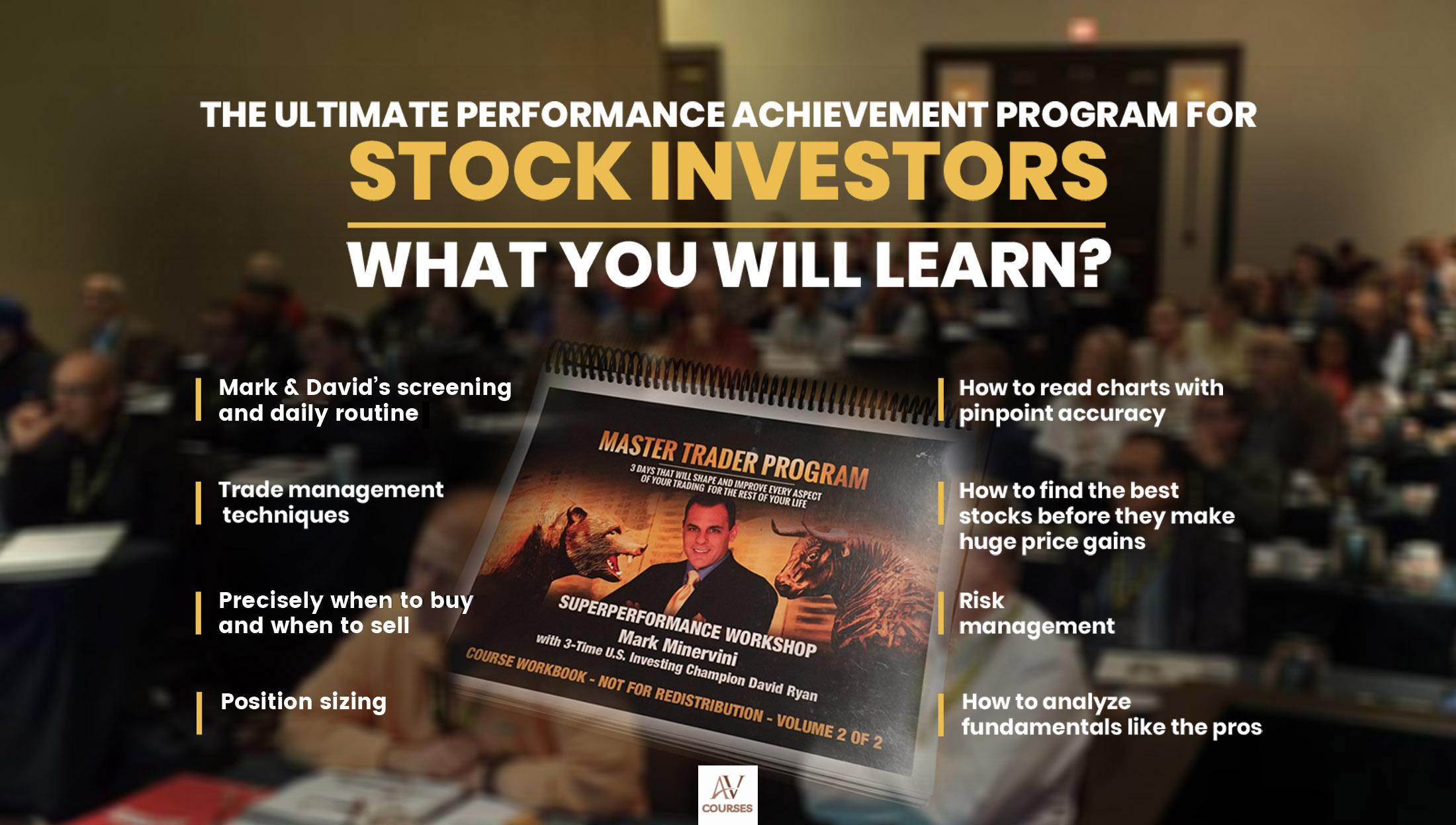 THE ULTIMATE PERFORMANCE ACHIEVEMENT PROGRAM FOR
STOCK INVESTORS

WHAT YOU WILL LEARN?

Mark & David's screening and daily routine

Trade management techniques

Precisely when to buy and when to sell

Position sizing

MASTER TRADER PROGRAM
3 DAYS THAT WILL SHAPE AND IMPROVE EVERY ASPECT OF YOUR TRADING FOR THE REST OF YOUR LIFE

SUPERPERFORMANCE WORKSHOP
Mark Minervini
with 3-Time U.S. Investing Champion David Ryan
COURSE WORKBOOK - NOT FOR REDISTRIBUTION - VOLUME 2 OF 2

How to read charts with pinpoint accuracy

How to find the best stocks before they make huge price gains

Risk management

How to analyze fundamentals like the pros

AV
COURSES